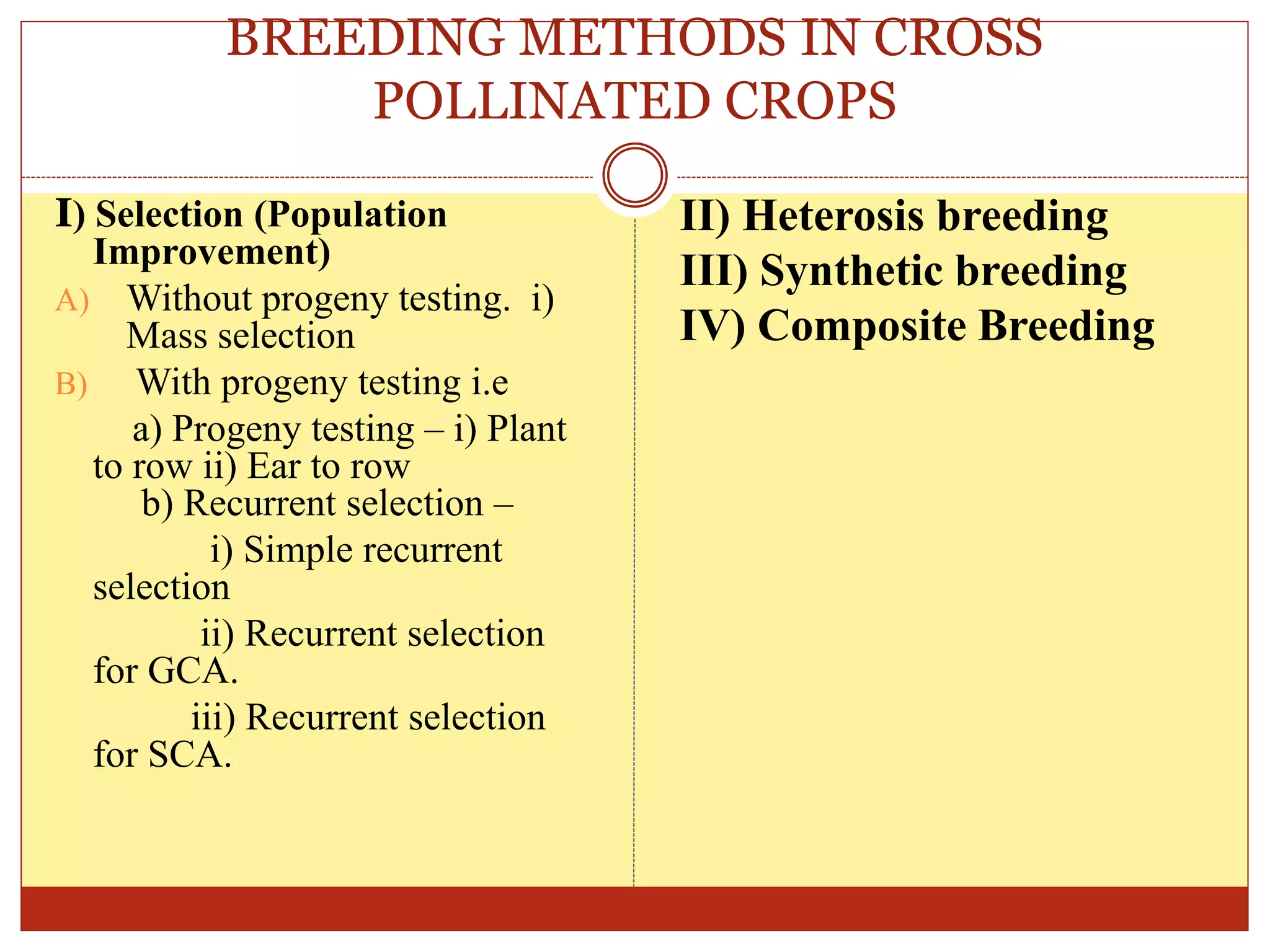 BREEDING METHODS IN CROSS POLLINATED CROPS

I) Selection (Population Improvement)

A) Without progeny testing. i) Mass selection

B) With progeny testing i.e

a) Progeny testing – i) Plant to row ii) Ear to row

b) Recurrent selection –

i) Simple recurrent selection

ii) Recurrent selection for GCA.

iii) Recurrent selection for SCA.

II) Heterosis breeding

III) Synthetic breeding

IV) Composite Breeding